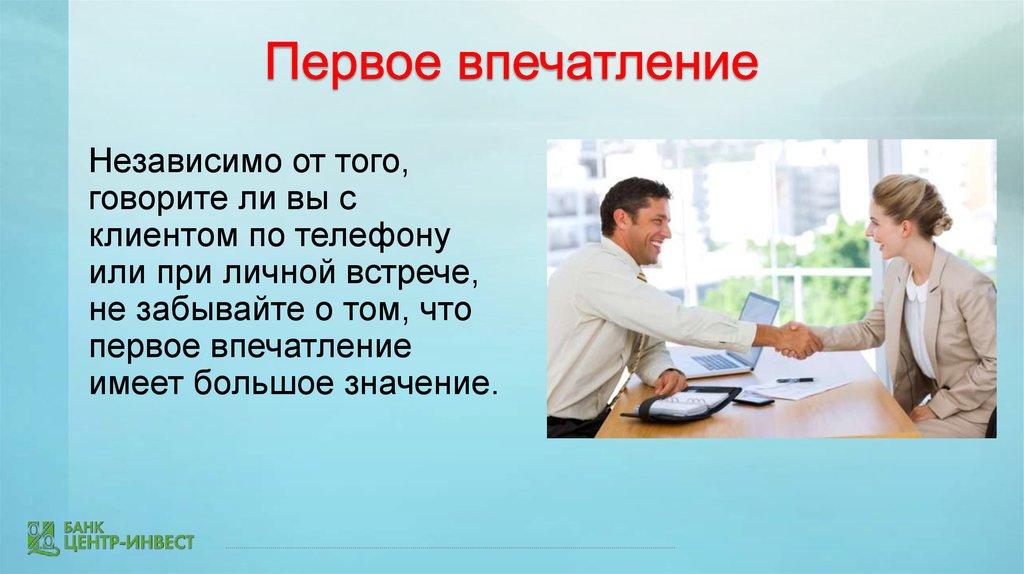 Первое впечатление

Независимо от того, говорите ли вы с клиентом по телефону или при личной встрече, не забывайте о том, что первое впечатление имеет большое значение.

БАНК
ЦЕНТР-ИНВЕСТ